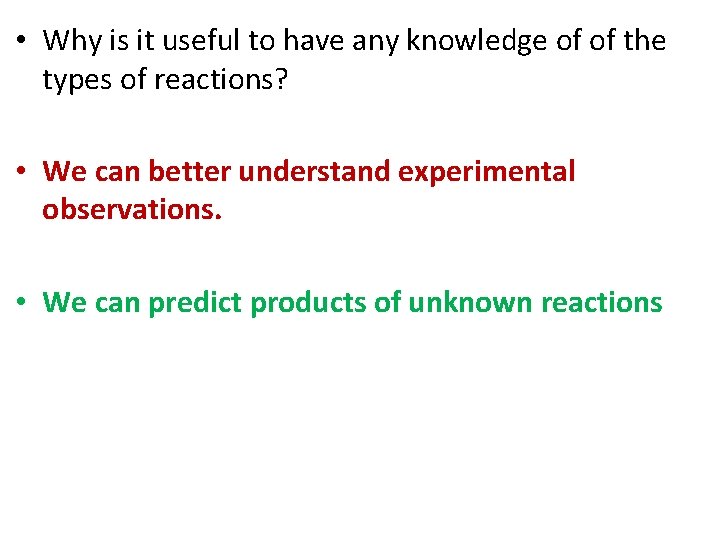 • Why is it useful to have any knowledge of of the types of reactions?

• We can better understand experimental observations.

• We can predict products of unknown reactions